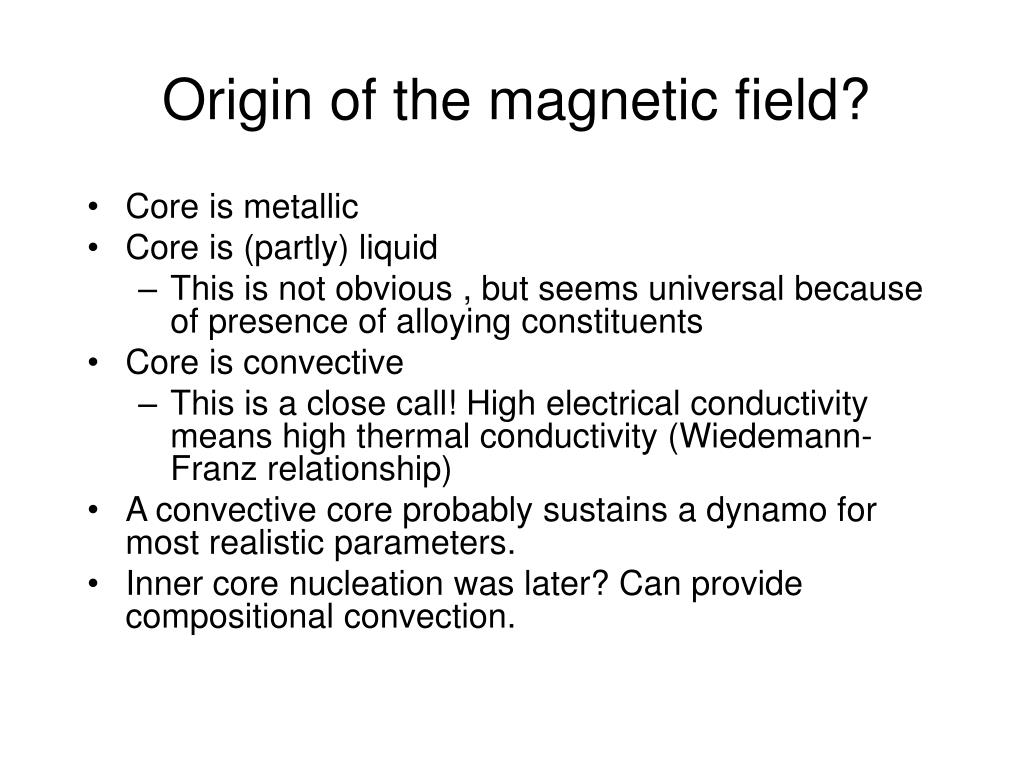 Origin of the magnetic field?

• Core is metallic
• Core is (partly) liquid
  – This is not obvious , but seems universal because of presence of alloying constituents
• Core is convective
  – This is a close call! High electrical conductivity means high thermal conductivity (Wiedemann-Franz relationship)
• A convective core probably sustains a dynamo for most realistic parameters.
• Inner core nucleation was later? Can provide compositional convection.